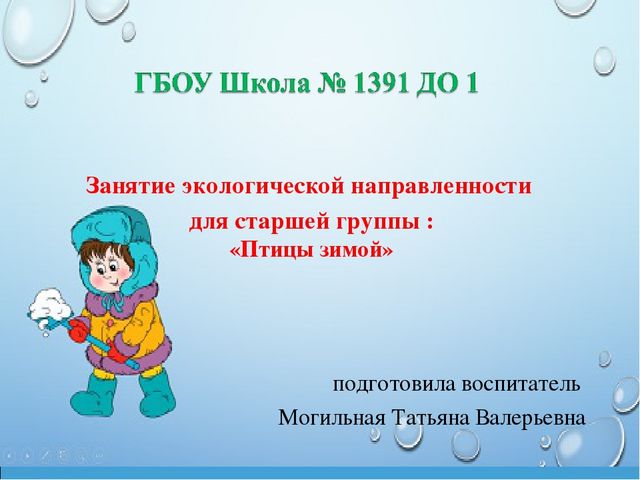 ГБОУ Школа № 1391 ДО 1

Занятие экологической направленности для старшей группы : «Птицы зимой»

подготовила воспитатель Могильная Татьяна Валерьевна